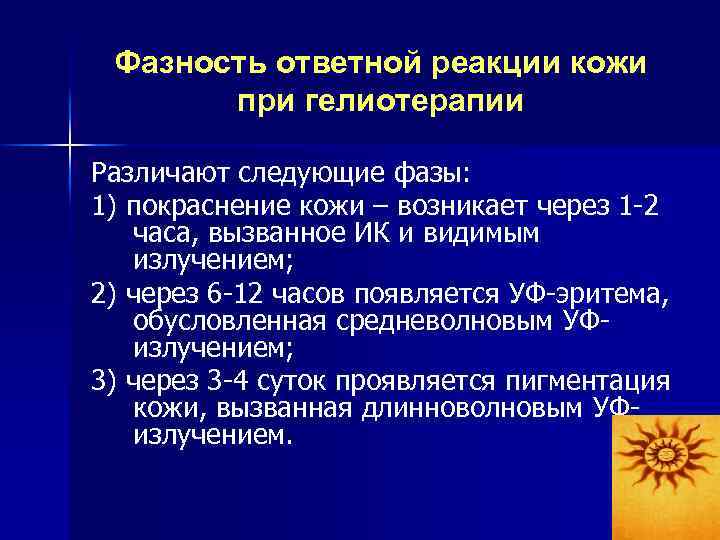 Фазность ответной реакции кожи при гелиотерапии

Различают следующие фазы:

1) покраснение кожи – возникает через 1-2 часа, вызванное ИК и видимым излучением;

2) через 6-12 часов появляется УФ-эритема, обусловленная средневолновым УФ-излучением;

3) через 3-4 суток проявляется пигментация кожи, вызванная длинноволновым УФ-излучением.